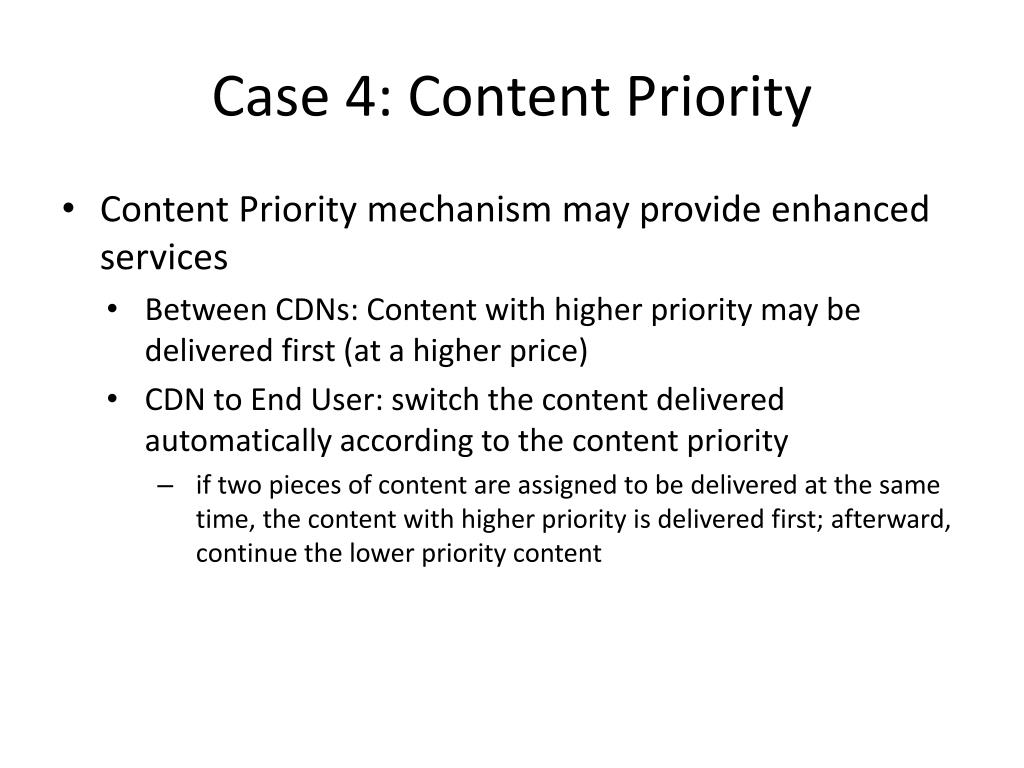 Case 4: Content Priority

• Content Priority mechanism may provide enhanced services

• Between CDNs: Content with higher priority may be delivered first (at a higher price)

• CDN to End User: switch the content delivered automatically according to the content priority

– if two pieces of content are assigned to be delivered at the same time, the content with higher priority is delivered first; afterward, continue the lower priority content